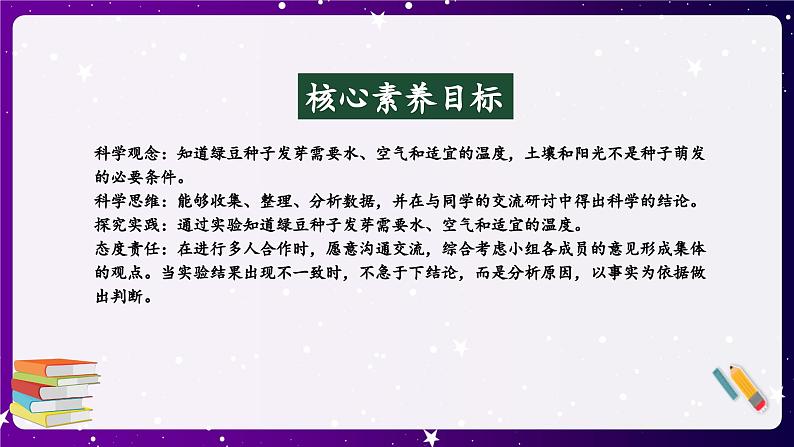 核心素养目标

科学观念：知道绿豆种子发芽需要水、空气和适宜的温度，土壤和阳光不是种子萌发的必要条件。
科学思维：能够收集、整理、分析数据，并在与同学的交流研讨中得出科学的结论。
探究实践：通过实验知道绿豆种子发芽需要水、空气和适宜的温度。
态度责任：在进行多人合作时，愿意沟通交流，综合考虑小组各成员的意见形成集体的观点。当实验结果出现不一致时，不急于下结论，而是分析原因，以事实为依据做出判断。